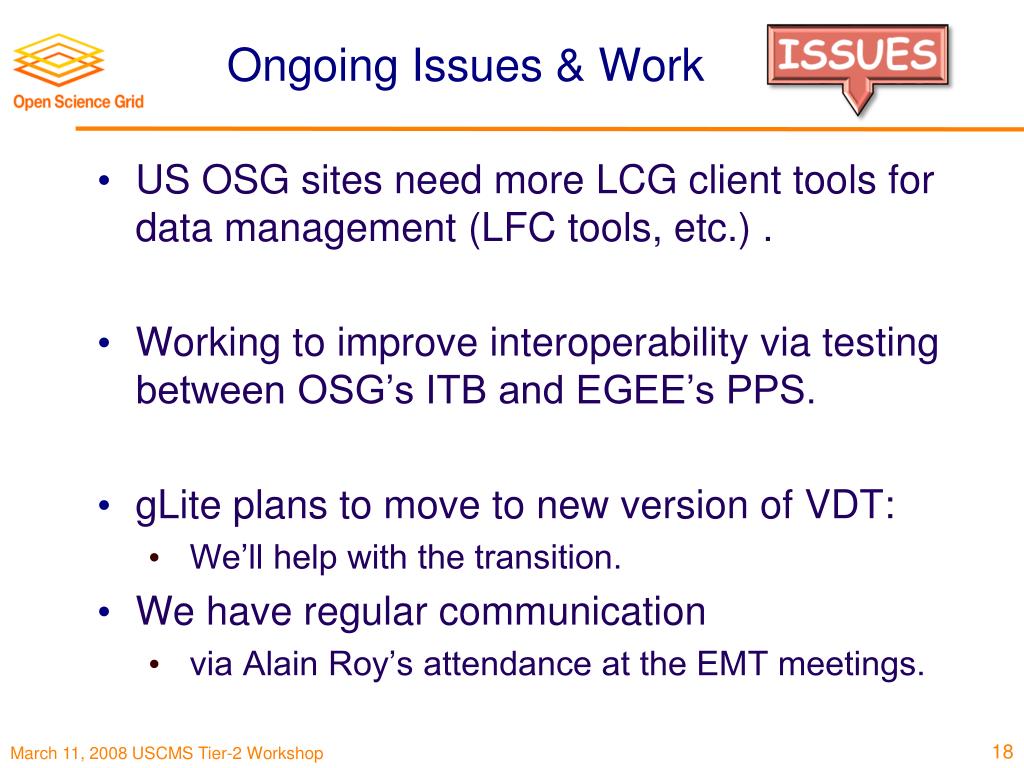 Open Science Grid

Ongoing Issues & Work

ISSUES

• US OSG sites need more LCG client tools for data management (LFC tools, etc.) .

• Working to improve interoperability via testing between OSG’s ITB and EGEE’s PPS.

• gLite plans to move to new version of VDT:
  • We’ll help with the transition.
• We have regular communication
  • via Alain Roy’s attendance at the EMT meetings.

March 11, 2008 USCMS Tier-2 Workshop

18